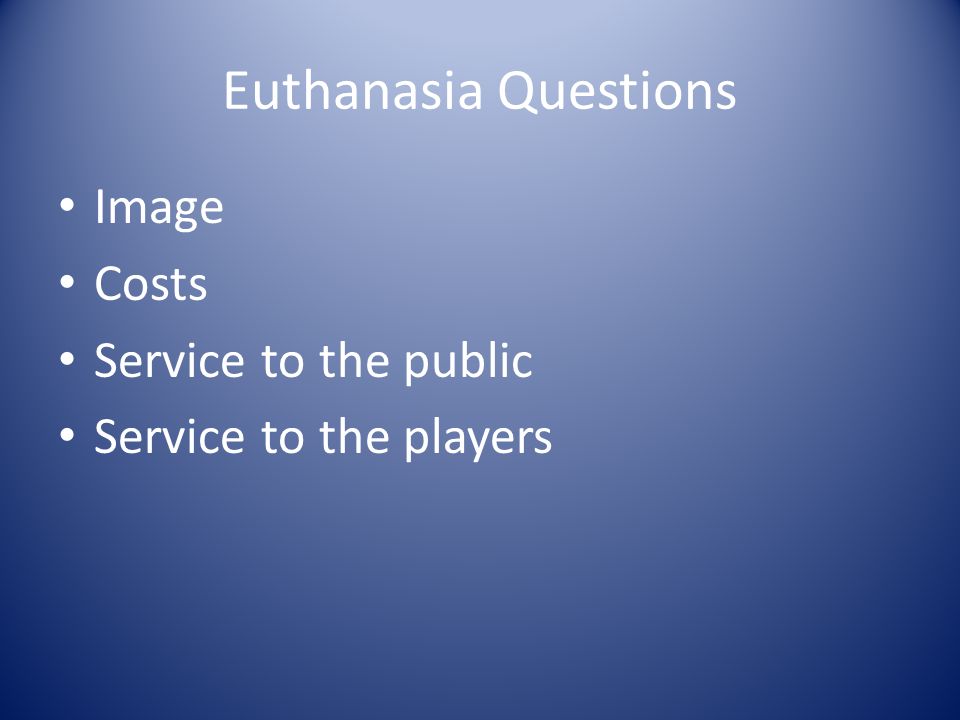 Euthanasia Questions

• Image
• Costs
• Service to the public
• Service to the players